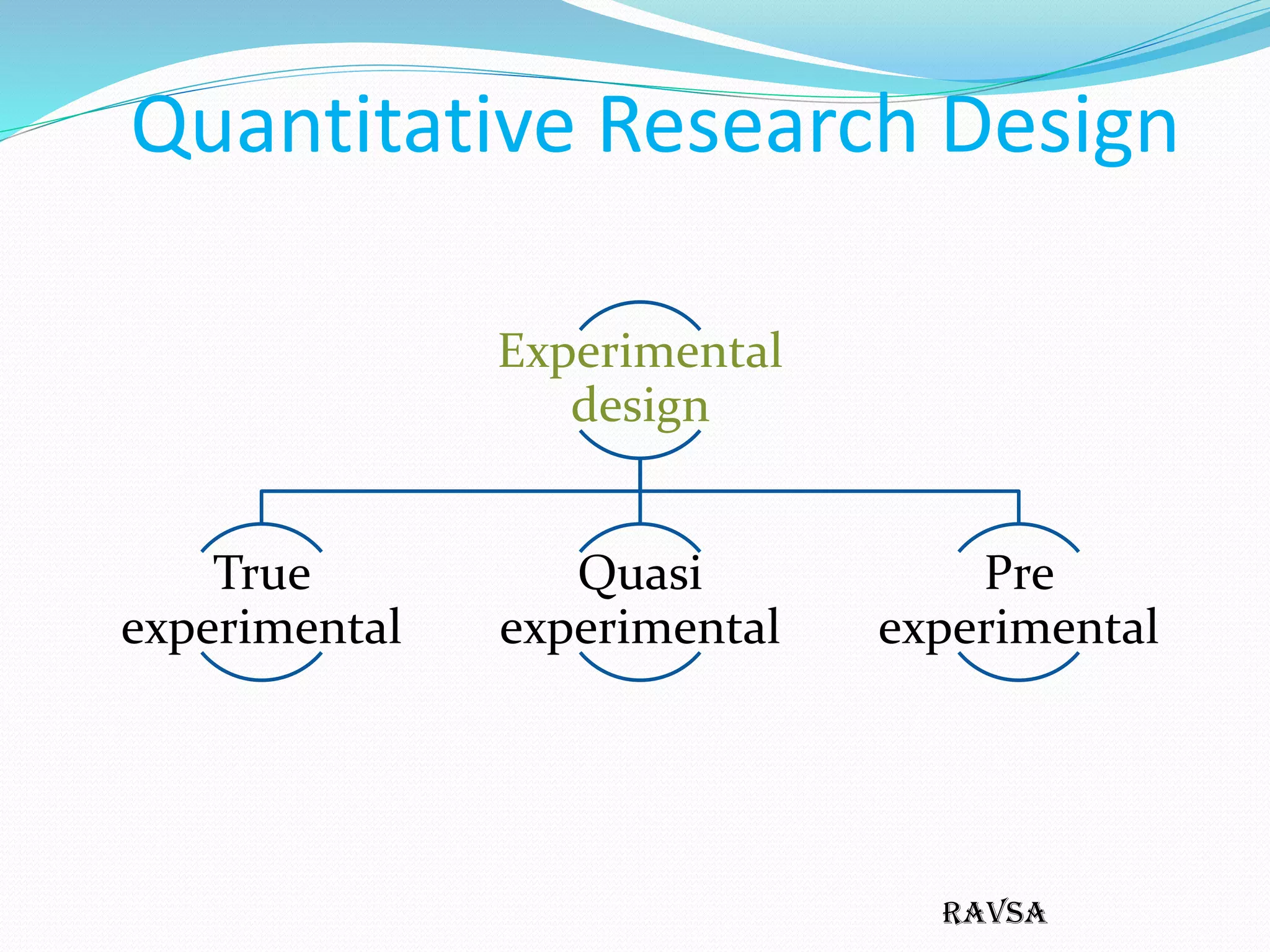 Quantitative Research Design

Experimental design

True experimental

Quasi experimental

Pre experimental

RAVSA